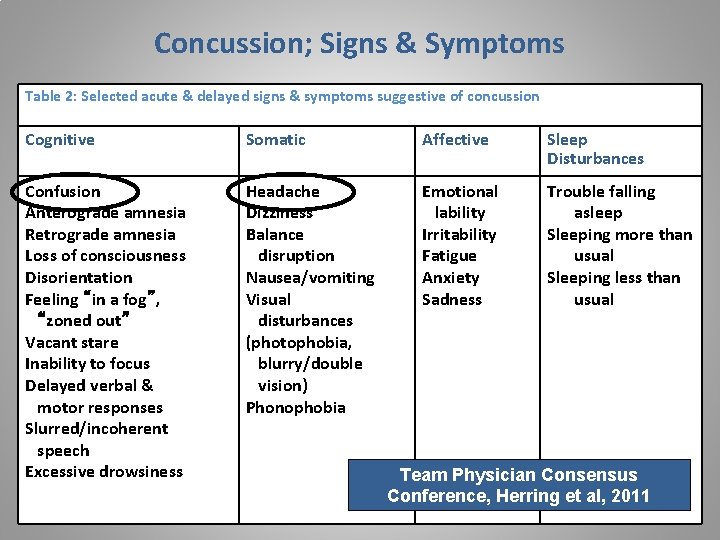 Concussion; Signs & Symptoms

Table 2: Selected acute & delayed signs & symptoms suggestive of concussion

| Cognitive | Somatic | Affective | Sleep Disturbances |
|---|---|---|---|
| Confusion<br>Anterograde amnesia<br>Retrograde amnesia<br>Loss of consciousness<br>Disorientation<br>Feeling "in a fog", "zoned out"<br>Vacant stare<br>Inability to focus<br>Delayed verbal & motor responses<br>Slurred/incoherent speech<br>Excessive drowsiness | Headache<br>Dizziness<br>Balance disruption<br>Nausea/vomiting<br>Visual disturbances (photophobia, blurry/double vision)<br>Phonophobia | Emotional lability<br>Irritability<br>Fatigue<br>Anxiety<br>Sadness | Trouble falling asleep<br>Sleeping more than usual<br>Sleeping less than usual |

Team Physician Consensus Conference, Herring et al, 2011